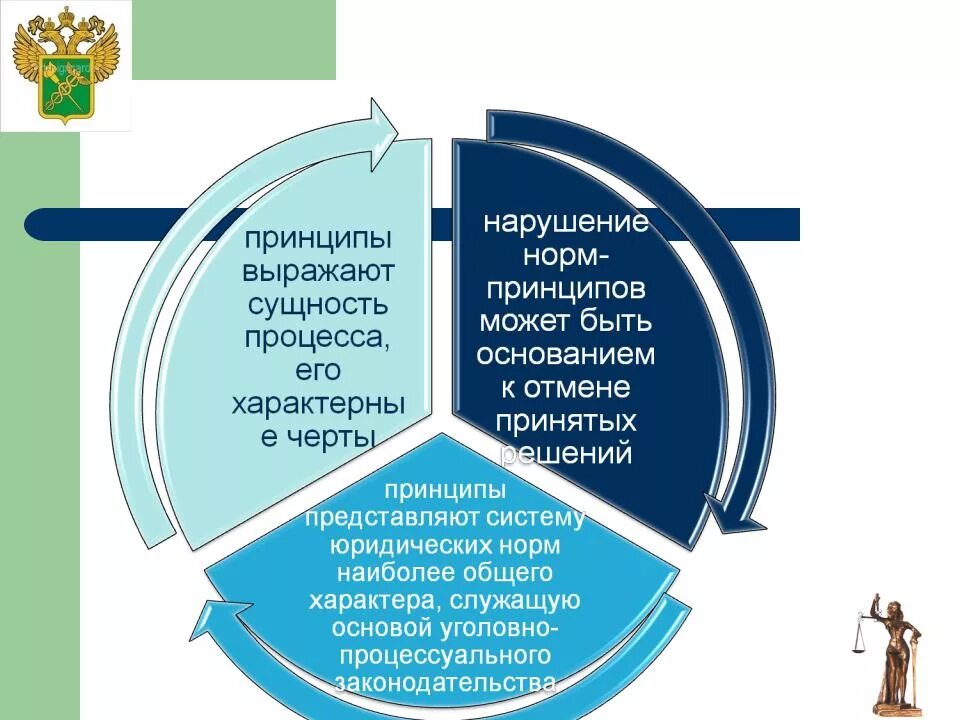 принципы выражают сущность процесса, его характерные черты

нарушение норм-принципов может быть основанием к отмене принятых решений

принципы представляют систему юридических норм наиболее общего характера, служащую основой уголовно-процессуального законодательства